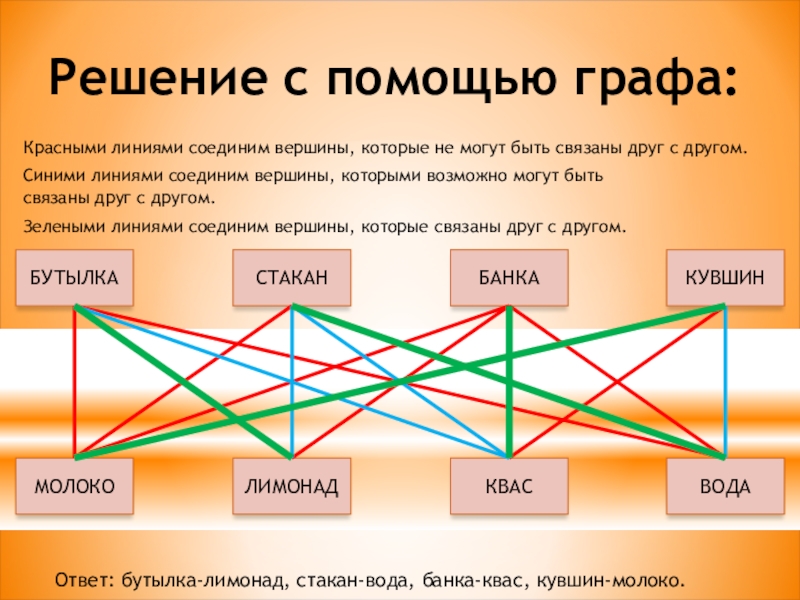 Решение с помощью графа:

Красными линиями соединим вершины, которые не могут быть связаны друг с другом.

Синими линиями соединим вершины, которыми возможно могут быть связаны друг с другом.

Зелеными линиями соединим вершины, которые связаны друг с другом.

БУТЫЛКА

СТАКАН

БАНКА

КУВШИН

МОЛОКО

ЛИМОНАД

КВАС

ВОДА

Ответ: бутылка-лимонад, стакан-вода, банка-квас, кувшин-молоко.